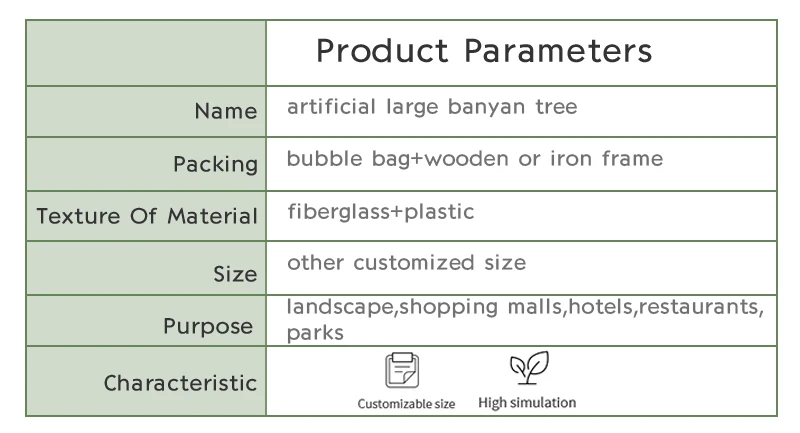 |  | Product Parameters |
|---|---|
| Name | artificial large banyan tree |
| Packing | bubble bag+wooden or iron frame |
| Texture Of Material | fiberglass+plastic |
| Size | other customized size |
| Purpose | landscape,shopping malls,hotels,restaurants, parks |
| Characteristic | Customizable size High simulation |